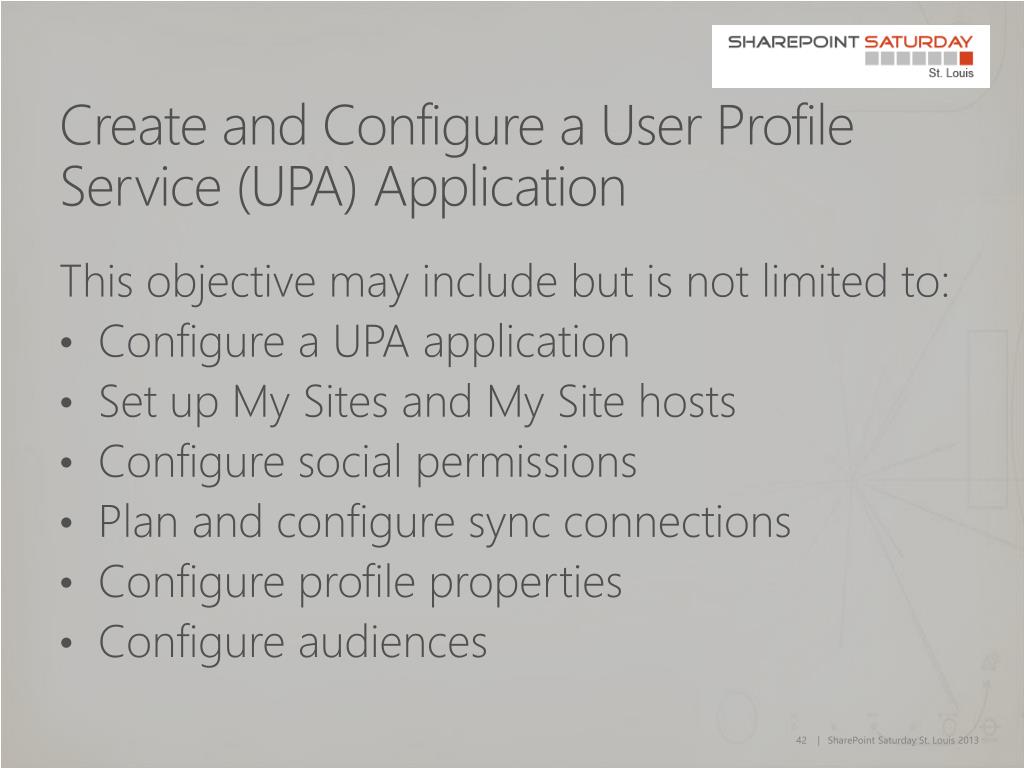 SHAREPOINT SATURDAY
St. Louis

Create and Configure a User Profile Service (UPA) Application

This objective may include but is not limited to:
• Configure a UPA application
• Set up My Sites and My Site hosts
• Configure social permissions
• Plan and configure sync connections
• Configure profile properties
• Configure audiences

42 | SharePoint Saturday St. Louis 2013